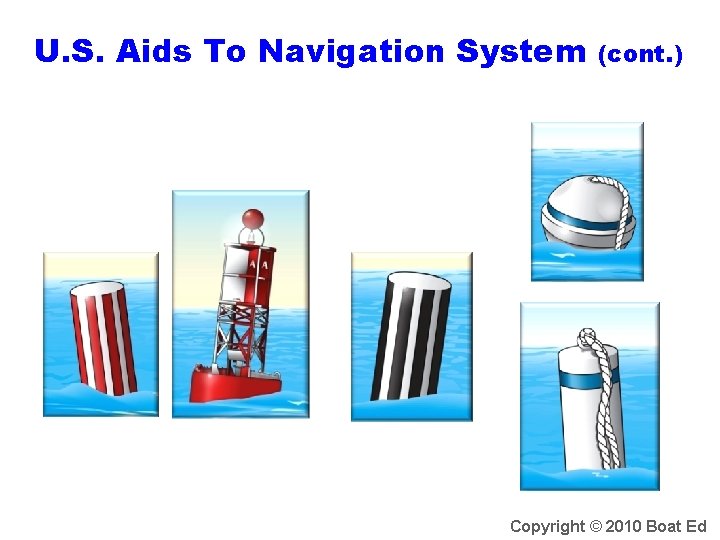 U.S. Aids To Navigation System (cont.)

A A

Copyright © 2010 Boat Ed